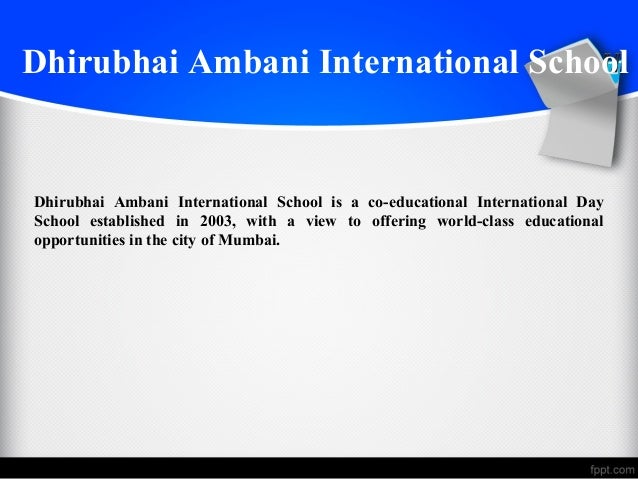 Dhirubhai Ambani International School

Dhirubhai Ambani International School is a co-educational International Day School established in 2003, with a view to offering world-class educational opportunities in the city of Mumbai.

fppt.com